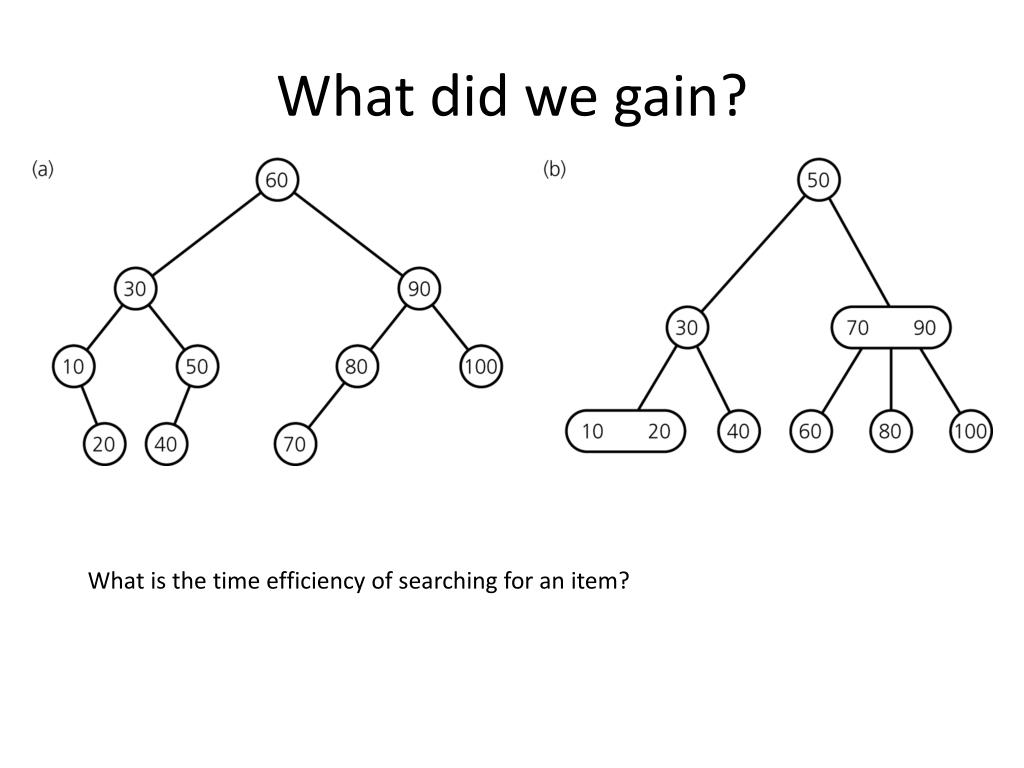 What did we gain?

(a)

60

30 90

10 50 80 100

20 40 70

(b)

50

30 70 90

10 20 40 60 80 100

What is the time efficiency of searching for an item?